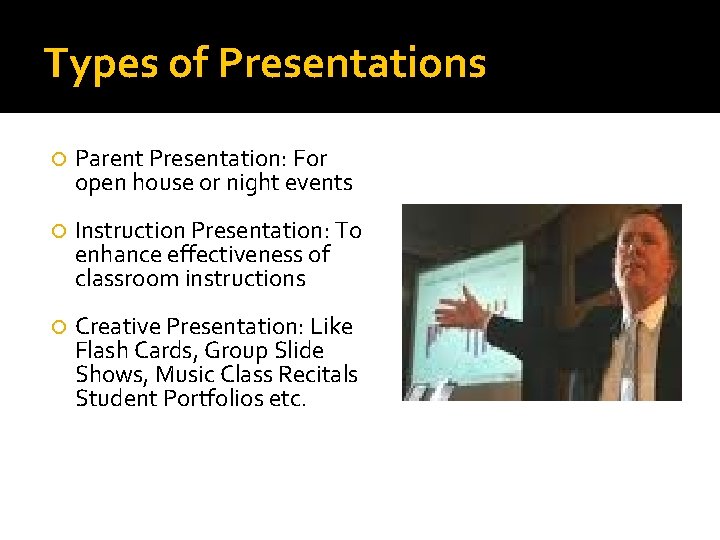 Types of Presentations

Parent Presentation: For open house or night events

Instruction Presentation: To enhance effectiveness of classroom instructions

Creative Presentation: Like Flash Cards, Group Slide Shows, Music Class Recitals Student Portfolios etc.